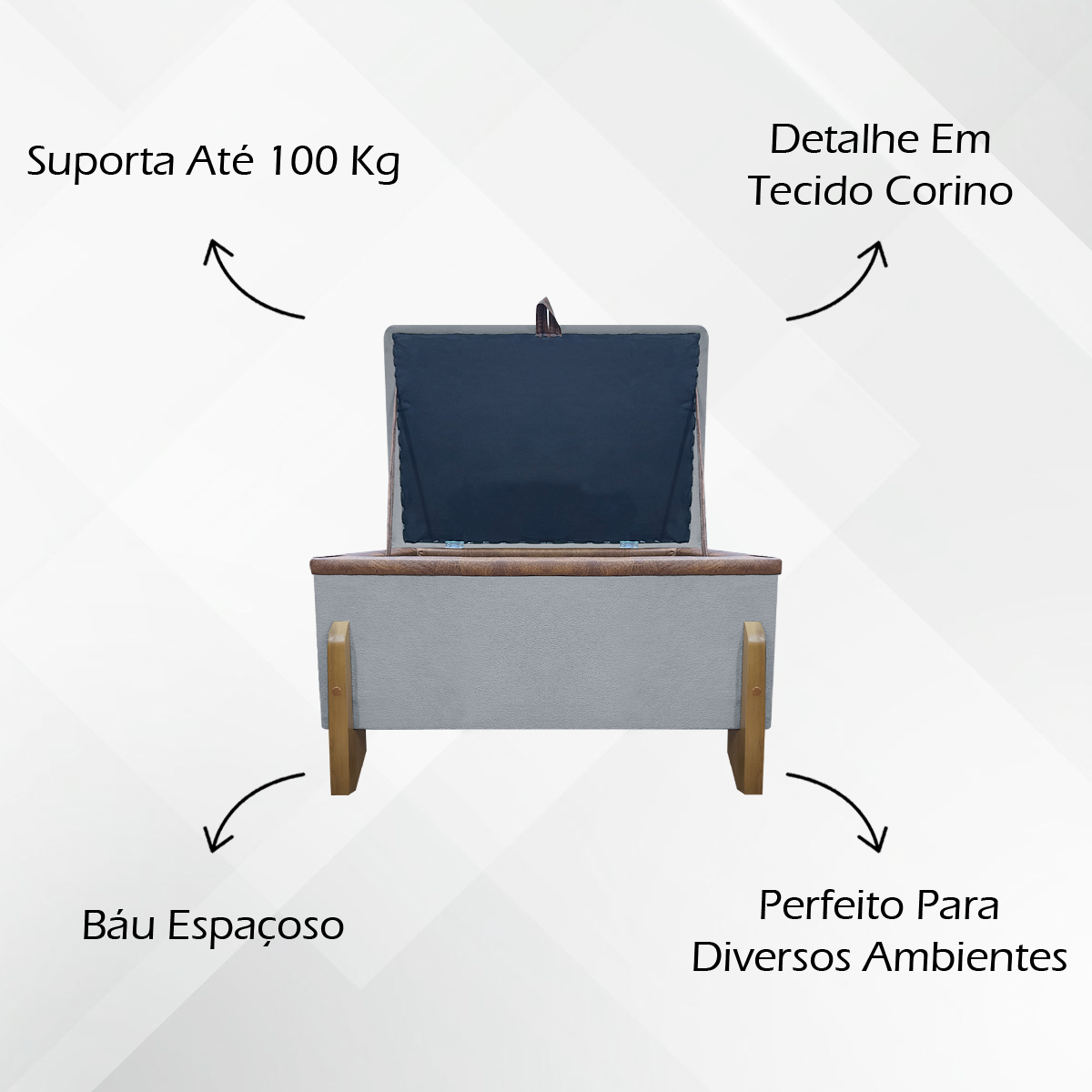 Suporta Até 100 Kg

Detalhe Em
Tecido Corino

Báu Espaçoso

Perfeito Para
Diversos Ambientes